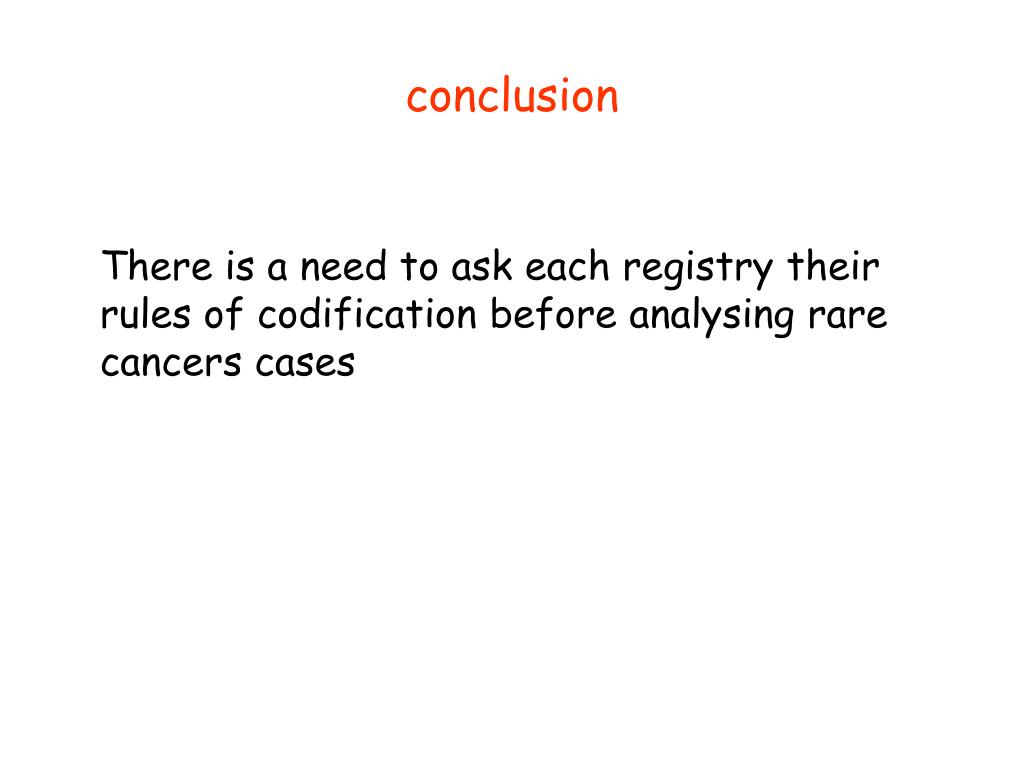 conclusion

There is a need to ask each registry their rules of codification before analysing rare cancers cases